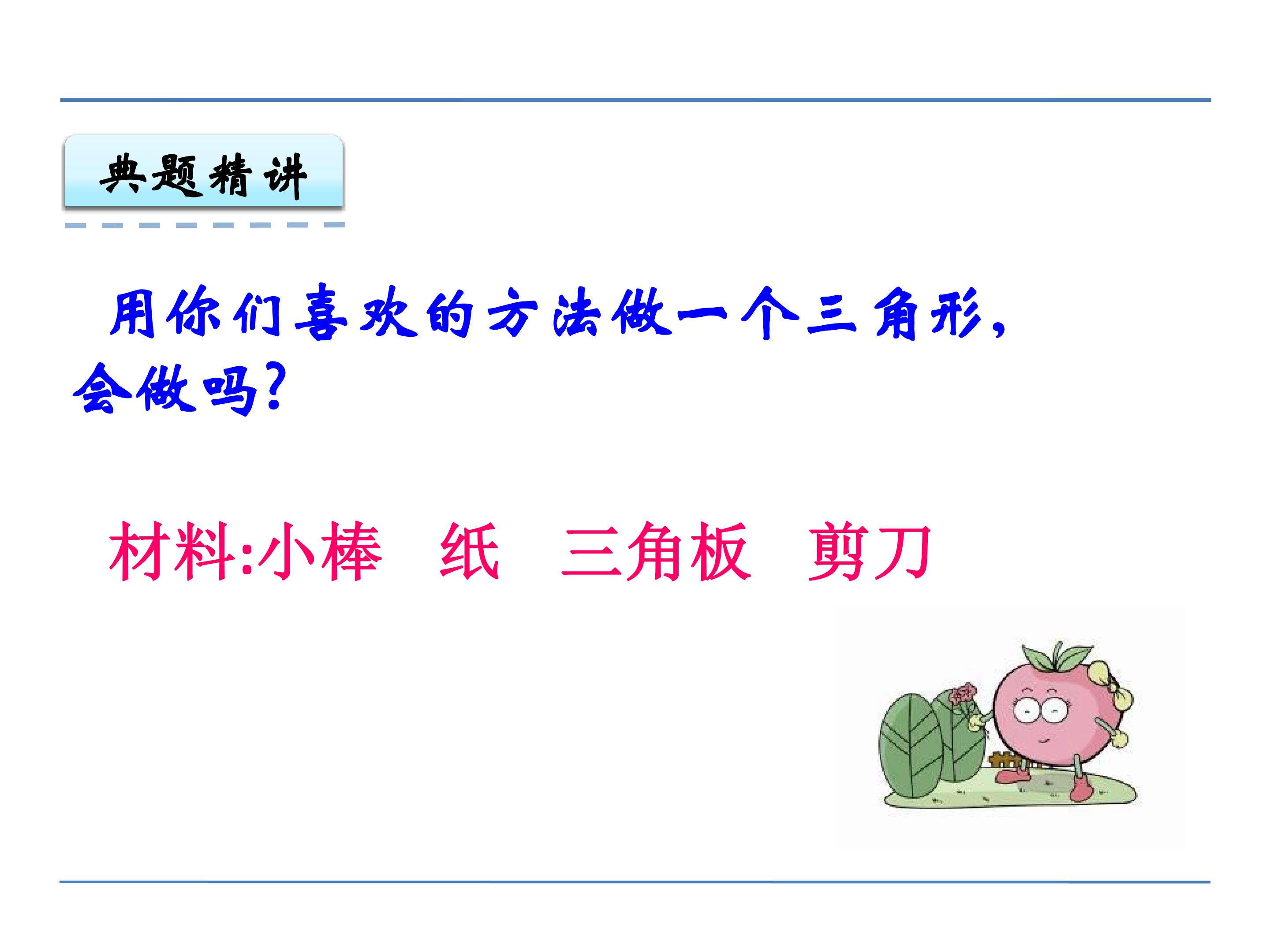 典题精讲

用你们喜欢的方法做一个三角形,会做吗?

材料:小棒 纸 三角板 剪刀